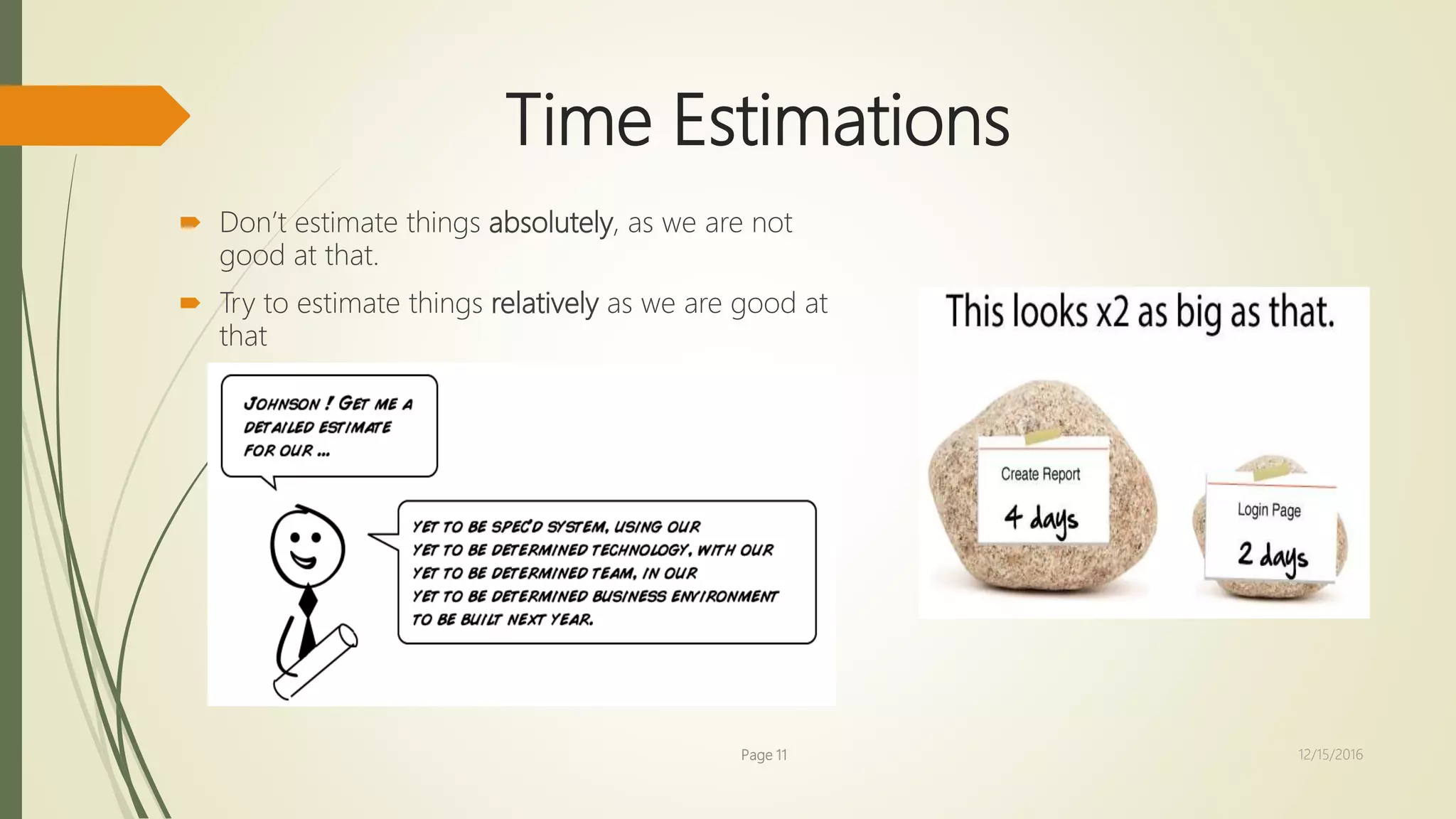 Time Estimations

Don't estimate things absolutely, as we are not good at that.

Try to estimate things relatively as we are good at that

JOHNSON ! GET ME A DETAILED ESTIMATE FOR OUR ...

YET TO BE SPEC'D SYSTEM, USING OUR YET TO BE DETERMINED TECHNOLOGY, WITH OUR YET TO BE DETERMINED TEAM, IN OUR YET TO BE DETERMINED BUSINESS ENVIRONMENT TO BE BUILT NEXT YEAR.

This looks x2 as big as that.

Create Report
4 days

Login Page
2 days

Page 11

12/15/2016